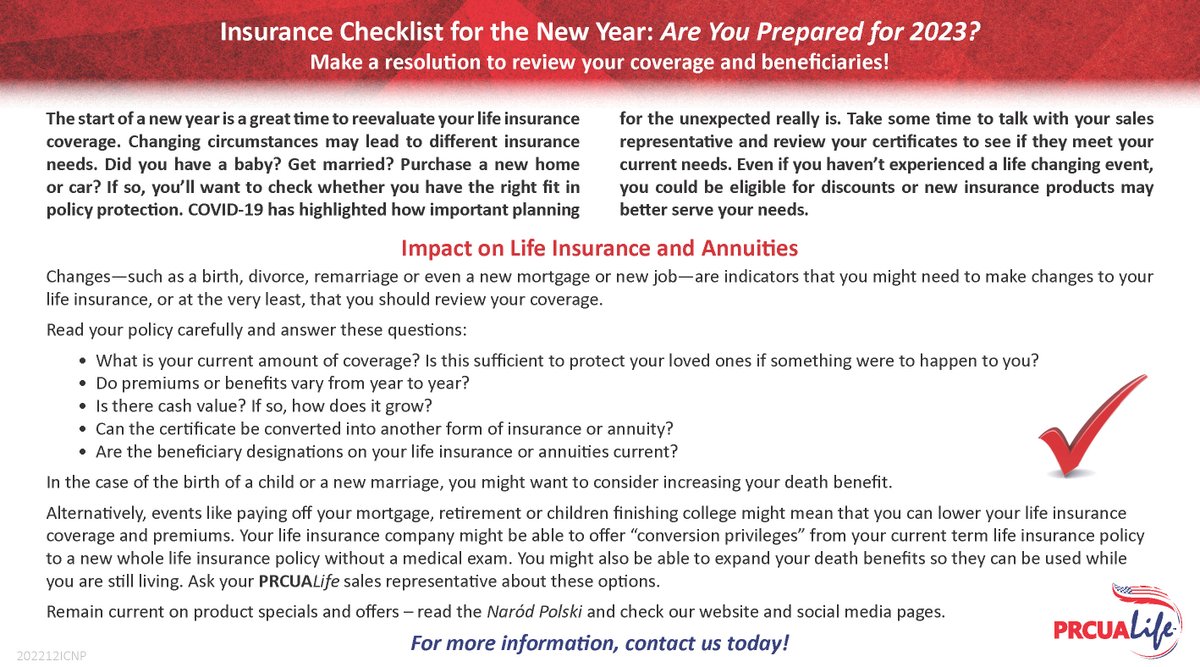 Insurance Checklist for the New Year: Are You Prepared for 2023?
Make a resolution to review your coverage and beneficiaries!

The start of a new year is a great time to reevaluate your life insurance coverage. Changing circumstances may lead to different insurance needs. Did you have a baby? Get married? Purchase a new home or car? If so, you'll want to check whether you have the right fit in policy protection. COVID-19 has highlighted how important planning for the unexpected really is. Take some time to talk with your sales representative and review your certificates to see if they meet your current needs. Even if you haven't experienced a life changing event, you could be eligible for discounts or new insurance products may better serve your needs.

Impact on Life Insurance and Annuities

Changes—such as a birth, divorce, remarriage or even a new mortgage or new job—are indicators that you might need to make changes to your life insurance, or at the very least, that you should review your coverage.

Read your policy carefully and answer these questions:

• What is your current amount of coverage? Is this sufficient to protect your loved ones if something were to happen to you?
• Do premiums or benefits vary from year to year?
• Is there cash value? If so, how does it grow?
• Can the certificate be converted into another form of insurance or annuity?
• Are the beneficiary designations on your life insurance or annuities current?

In the case of the birth of a child or a new marriage, you might want to consider increasing your death benefit.

Alternatively, events like paying off your mortgage, retirement or children finishing college might mean that you can lower your life insurance coverage and premiums. Your life insurance company might be able to offer "conversion privileges" from your current term life insurance policy to a new whole life insurance policy without a medical exam. You might also be able to expand your death benefits so they can be used while you are still living. Ask your PRCUALife sales representative about these options.

Remain current on product specials and offers – read the Naród Polski and check our website and social media pages.

For more information, contact us today!

202212ICNP

PRCUALife